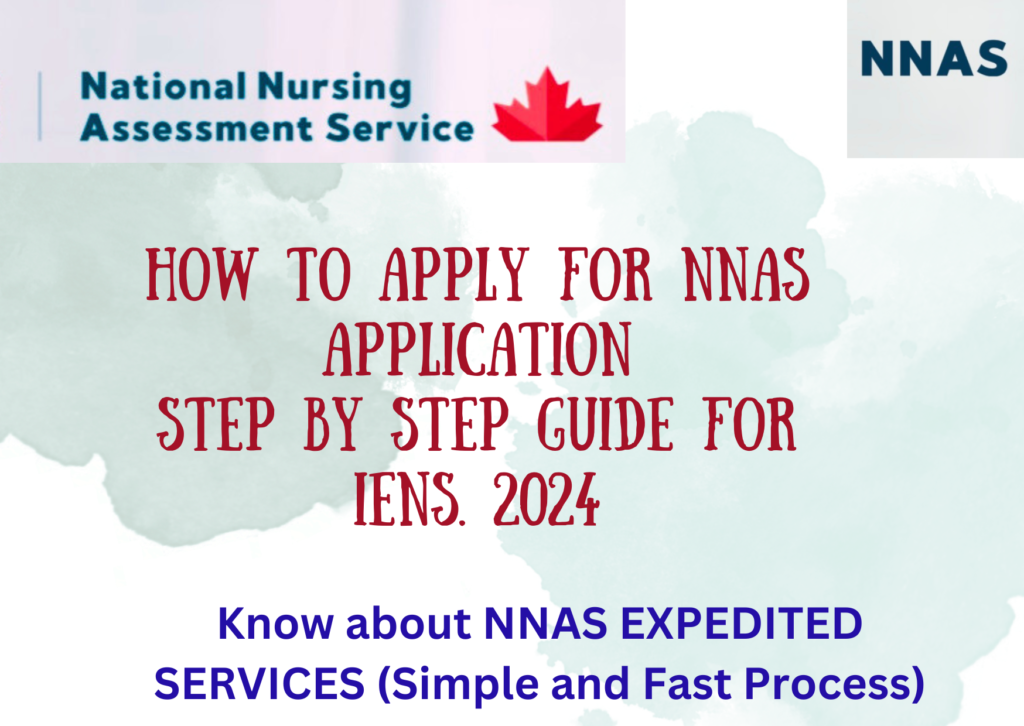 National Nursing Assessment Service

NNAS

HOW TO APPLY FOR NNAS APPLICATION
STEP BY STEP GUIDE FOR IENS. 2024

Know about NNAS EXPEDITED SERVICES (Simple and Fast Process)